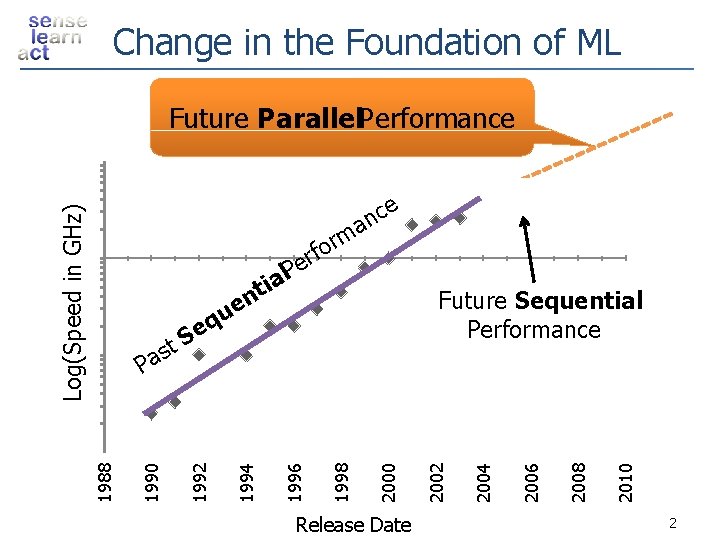 sense
learn
act

Change in the Foundation of ML

Future ParallelPerformance

Log(Speed in GHz)

Past SequentialPerformance

Future Sequential Performance

1988
1990
1992
1994
1996
1998
2000
2002
2004
2006
2008
2010

Release Date

2